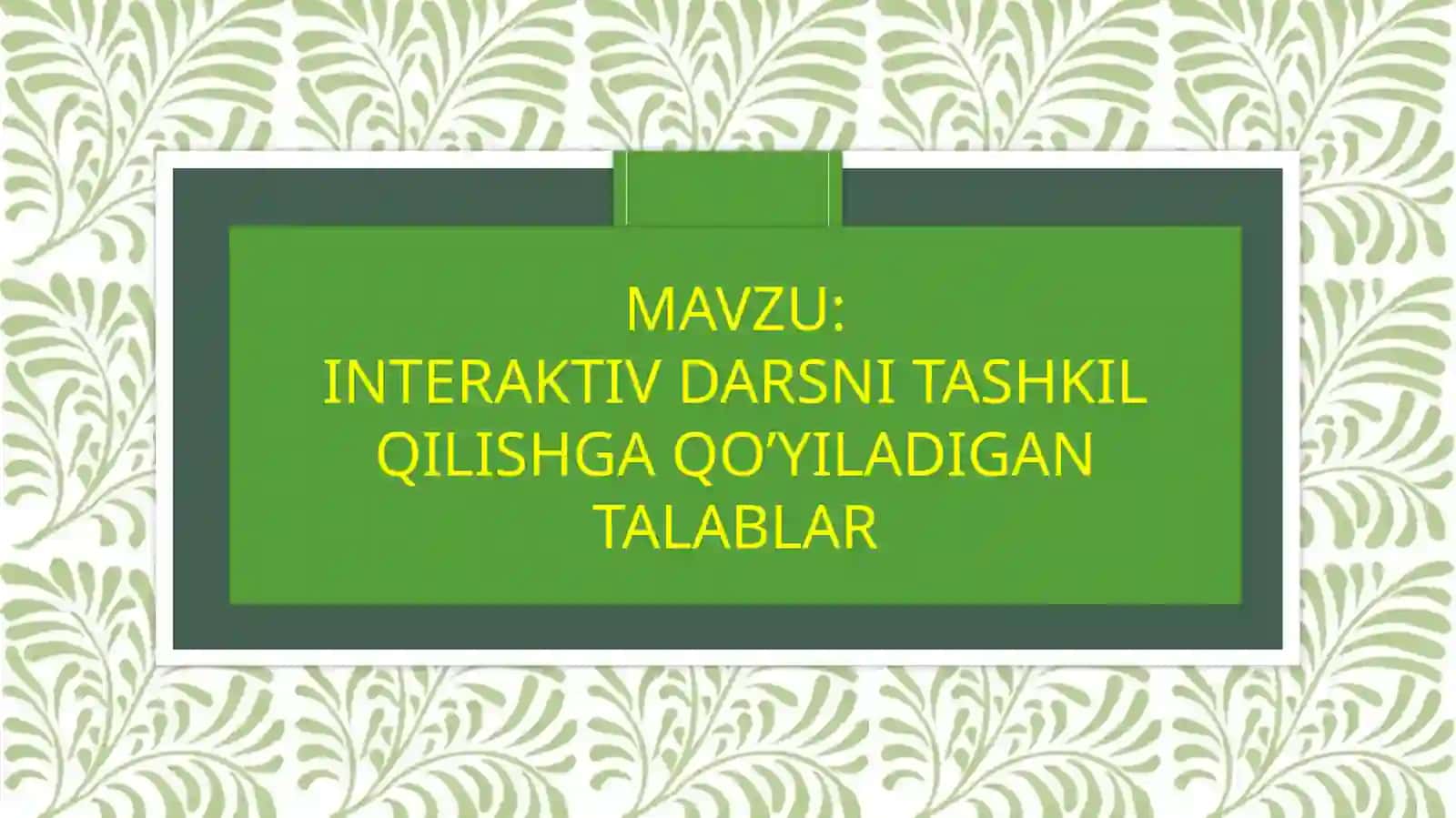 MAVZU:
INTERAKTIV DARSNI TASHKIL QILISHGA QO’YILADIGAN TALABLAR